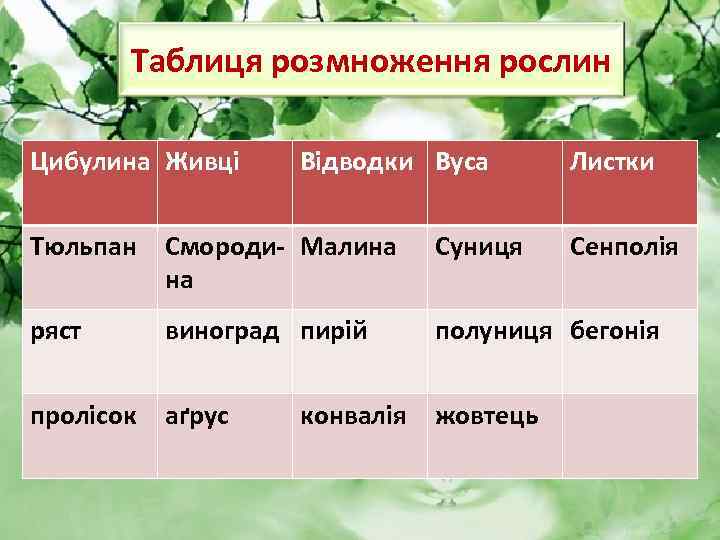 Таблиця розмноження рослин

| Цибулина | Живці | Відводки | Вуса | Листки |
|---|---|---|---|---|
| Тюльпан | Смородина | Малина | Суниця | Сенполія |
| ряст | виноград | пирій | полуниця | бегонія |
| пролісок | аґрус | конвалія | жовтець | |